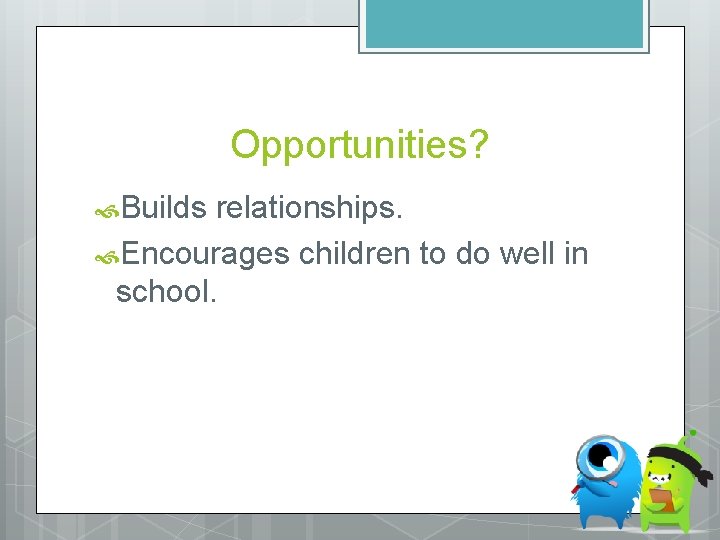 Opportunities?

Builds relationships.

Encourages children to do well in school.